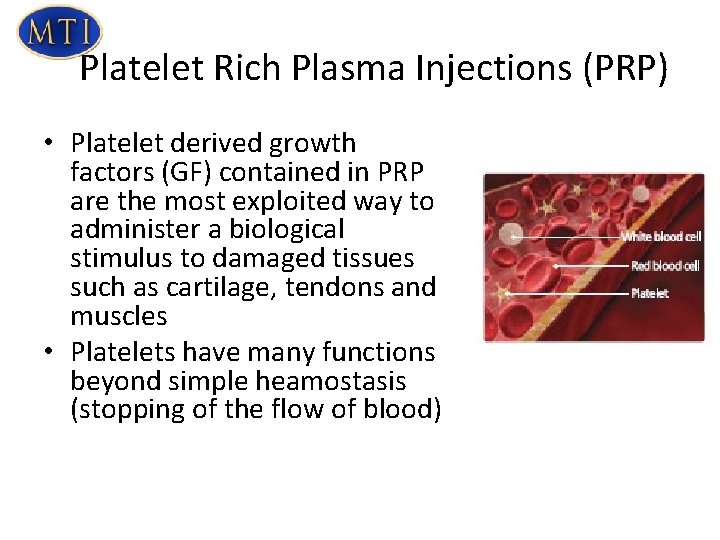 MTI

Platelet Rich Plasma Injections (PRP)

• Platelet derived growth factors (GF) contained in PRP are the most exploited way to administer a biological stimulus to damaged tissues such as cartilage, tendons and muscles
• Platelets have many functions beyond simple heamostasis (stopping of the flow of blood)

White blood cell
Red blood cell
Platelet